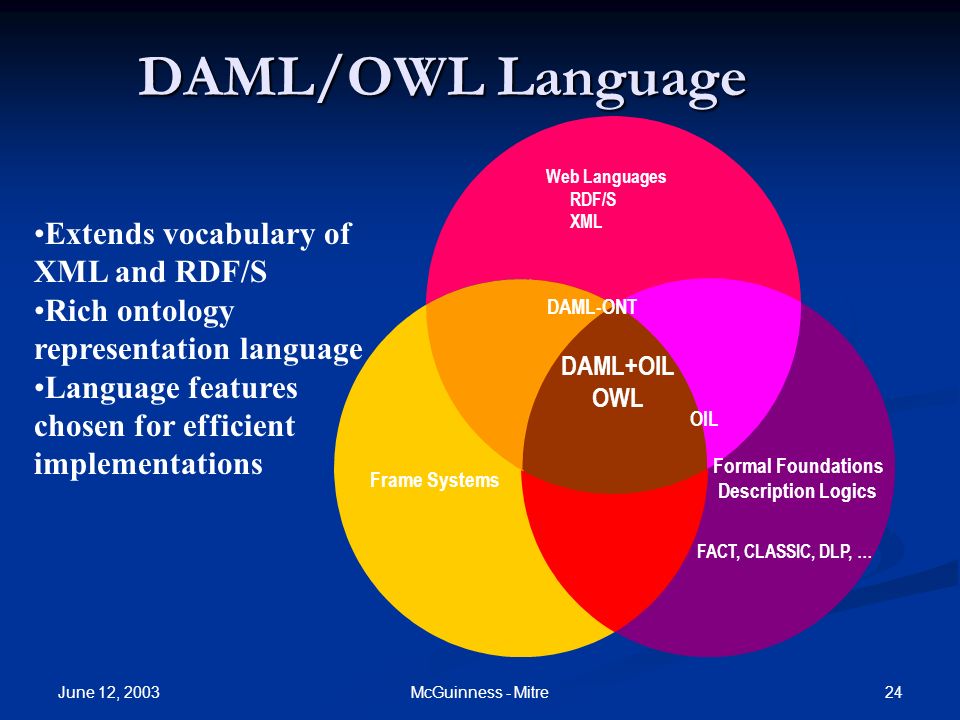 DAML/OWL Language

•Extends vocabulary of XML and RDF/S
•Rich ontology representation language
•Language features chosen for efficient implementations

Web Languages
RDF/S
XML

DAML-ONT

DAML+OIL
OWL

OIL

Frame Systems

Formal Foundations
Description Logics

FACT, CLASSIC, DLP, …

June 12, 2003

McGuinness - Mitre

24